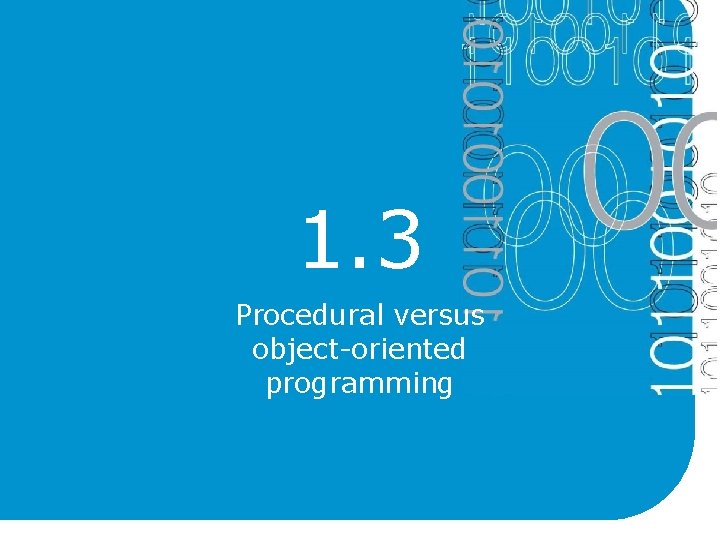 1.3

Procedural versus object-oriented programming